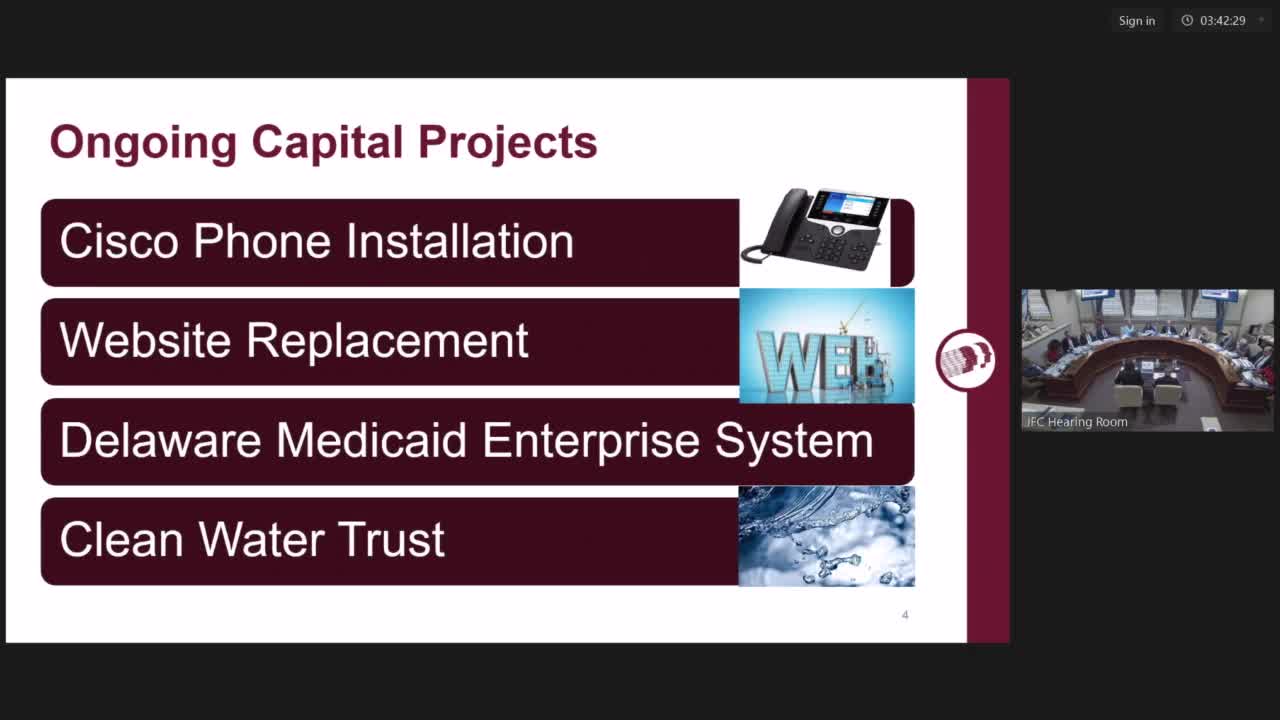 Sign in
03:42:29

Ongoing Capital Projects

Cisco Phone Installation

Website Replacement

WEB

Delaware Medicaid Enterprise System

Clean Water Trust

4

JFC Hearing Room